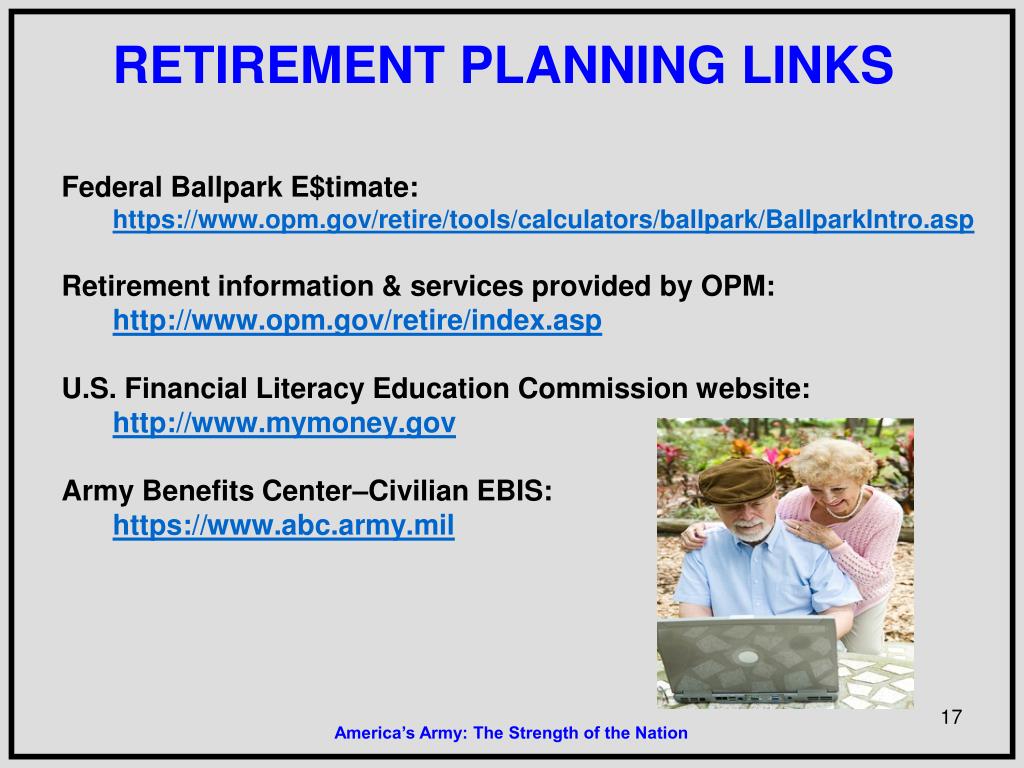 RETIREMENT PLANNING LINKS

Federal Ballpark E$timate:
https://www.opm.gov/retire/tools/calculators/ballpark/BallparkIntro.asp

Retirement information & services provided by OPM:
http://www.opm.gov/retire/index.asp

U.S. Financial Literacy Education Commission website:
http://www.mymoney.gov

Army Benefits Center–Civilian EBIS:
https://www.abc.army.mil

17

America's Army: The Strength of the Nation